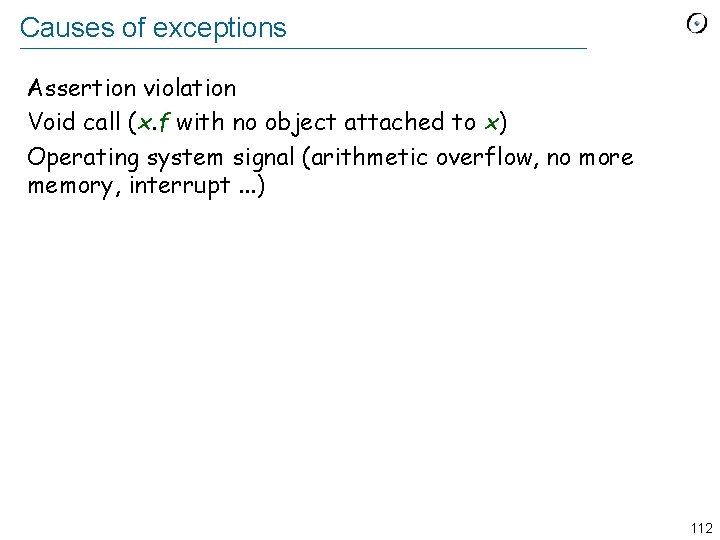 Causes of exceptions

Assertion violation

Void call (x.f with no object attached to x)

Operating system signal (arithmetic overflow, no more memory, interrupt ...)

112